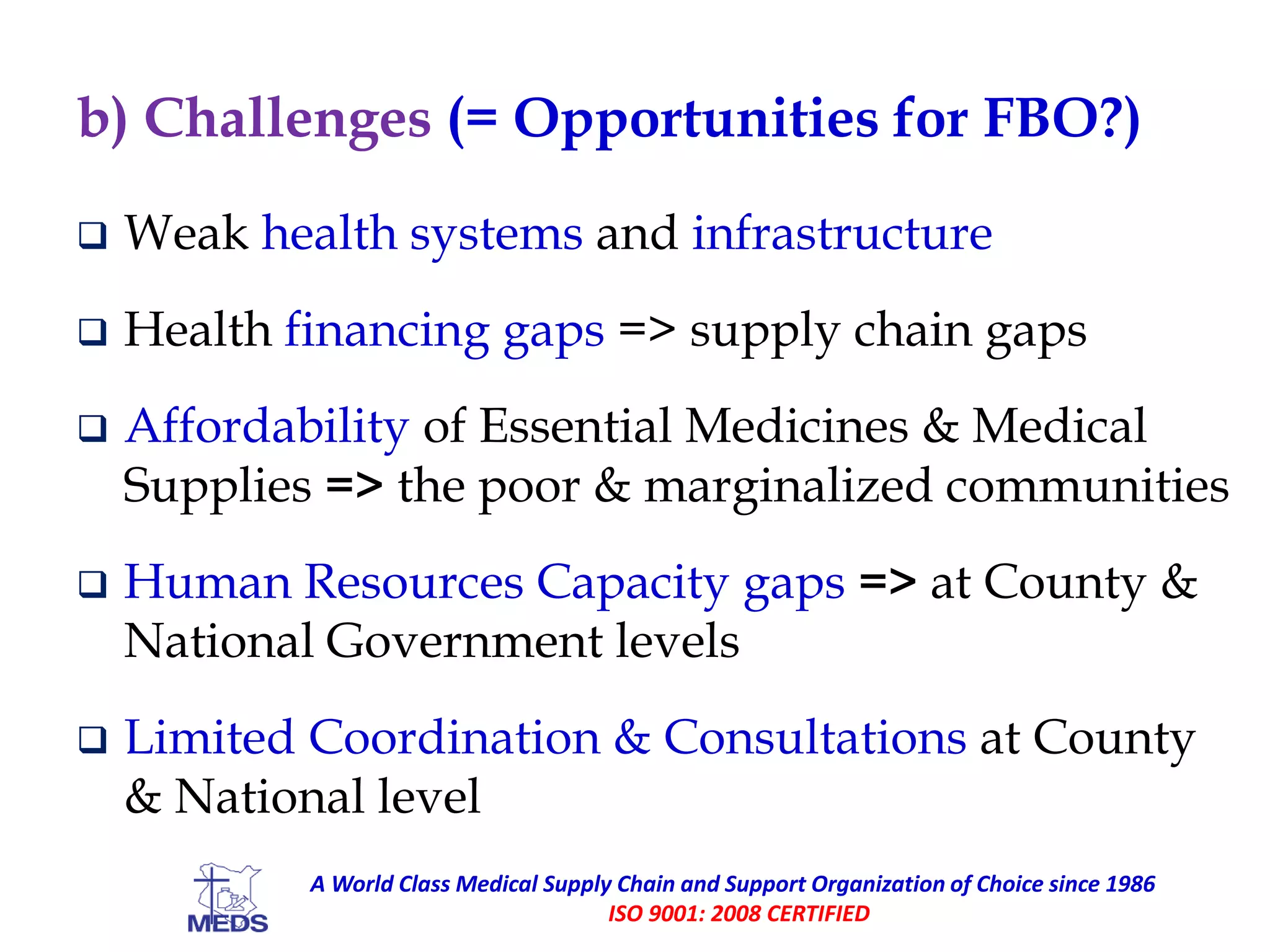 b) Challenges (= Opportunities for FBO?)

❑ Weak health systems and infrastructure

❑ Health financing gaps => supply chain gaps

❑ Affordability of Essential Medicines & Medical Supplies => the poor & marginalized communities

❑ Human Resources Capacity gaps => at County & National Government levels

❑ Limited Coordination & Consultations at County & National level

MEDS

A World Class Medical Supply Chain and Support Organization of Choice since 1986
ISO 9001: 2008 CERTIFIED